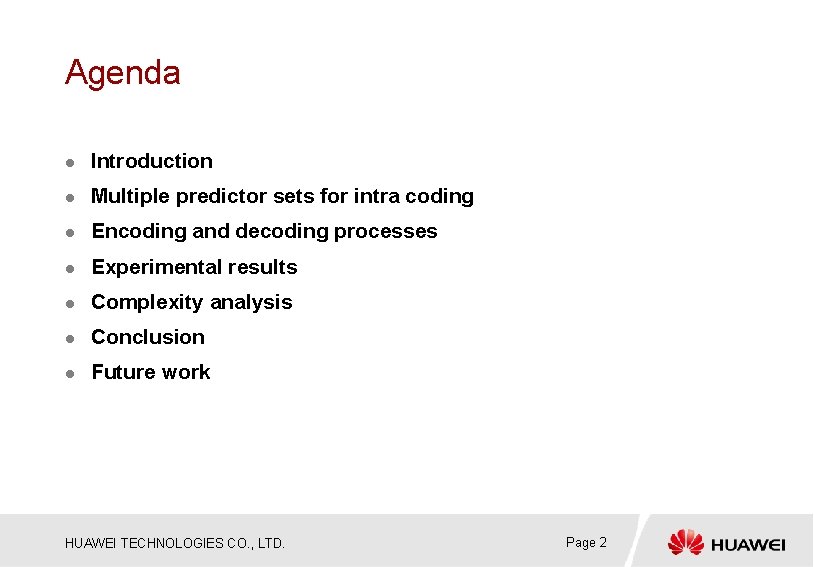 Agenda

- Introduction
- Multiple predictor sets for intra coding
- Encoding and decoding processes
- Experimental results
- Complexity analysis
- Conclusion
- Future work

HUAWEI TECHNOLOGIES CO., LTD.

Page 2

HUAWEI